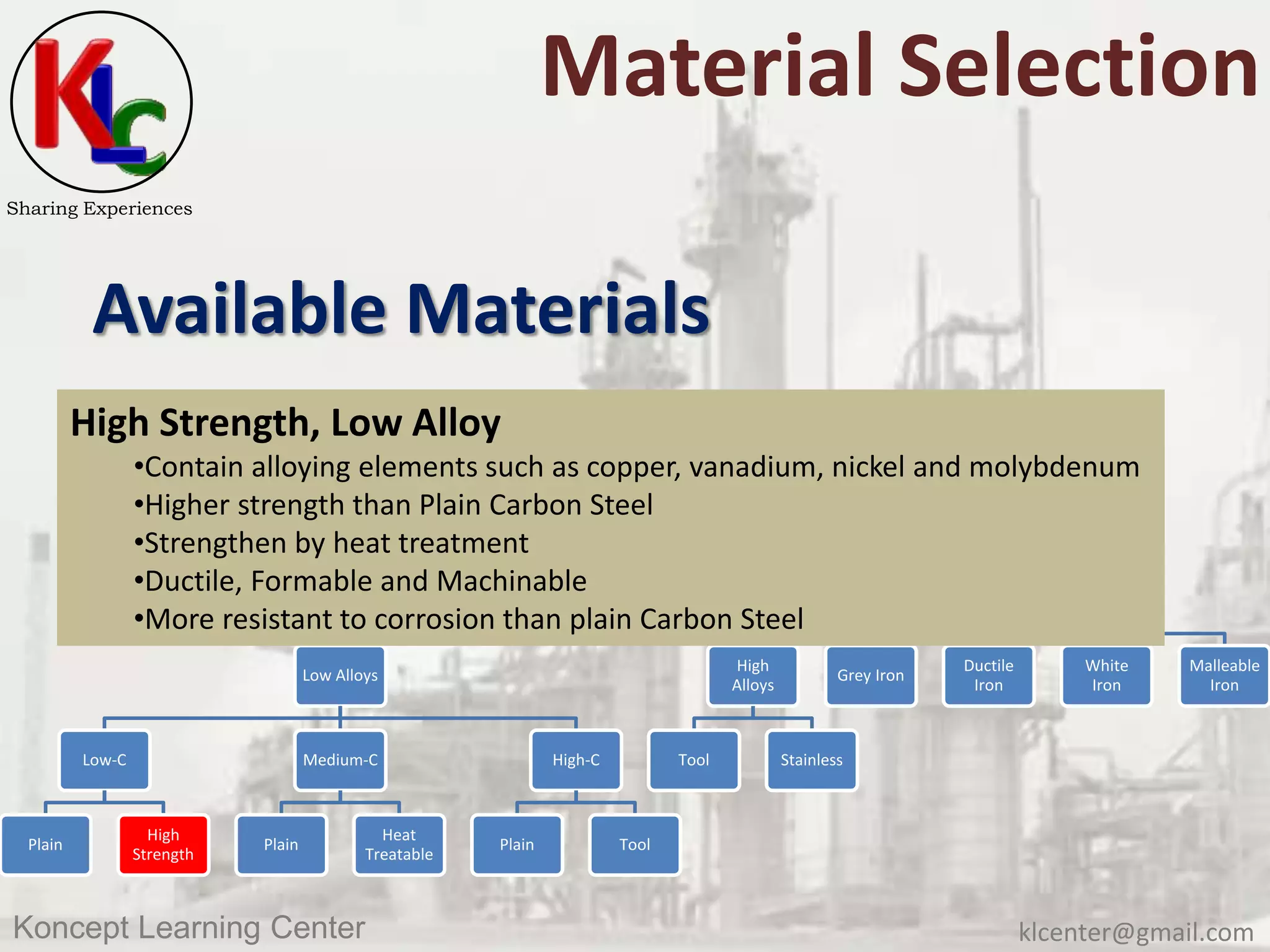 KLC

Sharing Experiences

Material Selection

Available Materials

High Strength, Low Alloy

•Contain alloying elements such as copper, vanadium, nickel and molybdenum
•Higher strength than Plain Carbon Steel
•Strengthen by heat treatment
•Ductile, Formable and Machinable
•More resistant to corrosion than plain Carbon Steel

Low Alloys

High Alloys

Grey Iron

Ductile Iron

White Iron

Malleable Iron

Low-C

Medium-C

High-C

Tool

Stainless

Plain

High Strength

Plain

Heat Treatable

Plain

Tool

Koncept Learning Center

klcenter@gmail.com